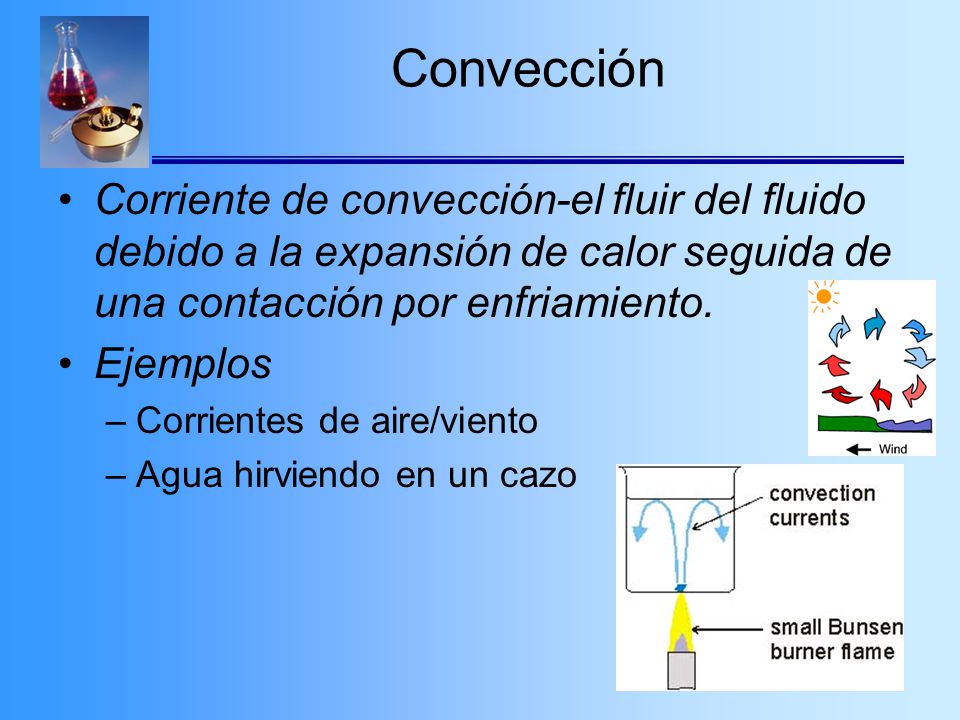 Convección

• Corriente de convección-el fluir del fluido debido a la expansión de calor seguida de una contacción por enfriamiento.

• Ejemplos
– Corrientes de aire/viento
– Agua hirviendo en un cazo

Wind

convection currents

small Bunsen burner flame